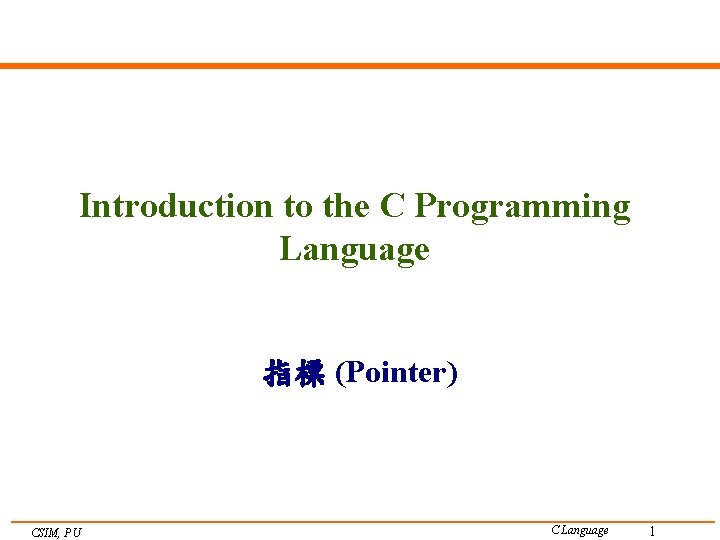 Introduction to the C Programming Language

指標 (Pointer)

CSIM, PU

C Language

1